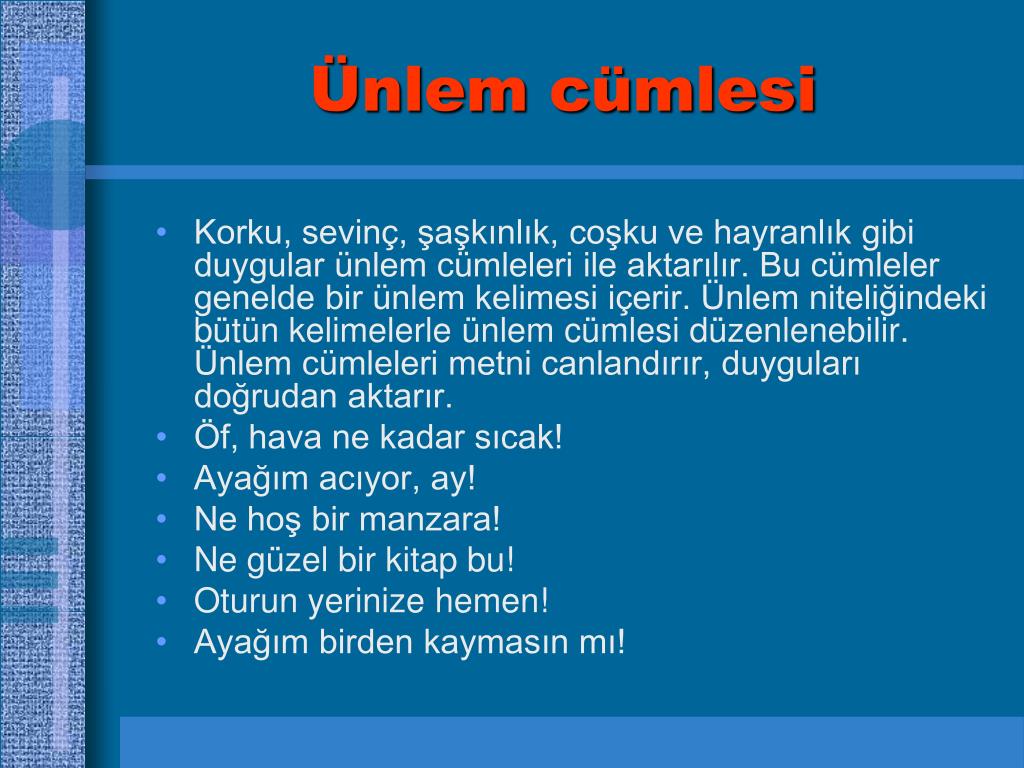 Ünlem cümlesi

• Korku, sevinç, şaşkınlık, coşku ve hayranlık gibi duygular ünlem cümleleri ile aktarılır. Bu cümleler genelde bir ünlem kelimesi içerir. Ünlem niteliğindeki bütün kelimelerle ünlem cümlesi düzenlenebilir. Ünlem cümleleri metni canlandırır, duyguları doğrudan aktarır.
• Öf, hava ne kadar sıcak!
• Ayağım acıyor, ay!
• Ne hoş bir manzara!
• Ne güzel bir kitap bu!
• Oturun yerinize hemen!
• Ayağım birden kaymasın mı!